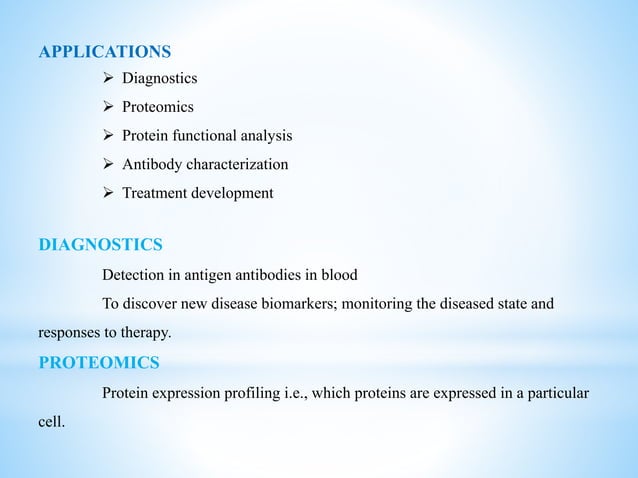 APPLICATIONS

➢ Diagnostics
➢ Proteomics
➢ Protein functional analysis
➢ Antibody characterization
➢ Treatment development

DIAGNOSTICS

Detection in antigen antibodies in blood

To discover new disease biomarkers; monitoring the diseased state and responses to therapy.

PROTEOMICS

Protein expression profiling i.e., which proteins are expressed in a particular cell.